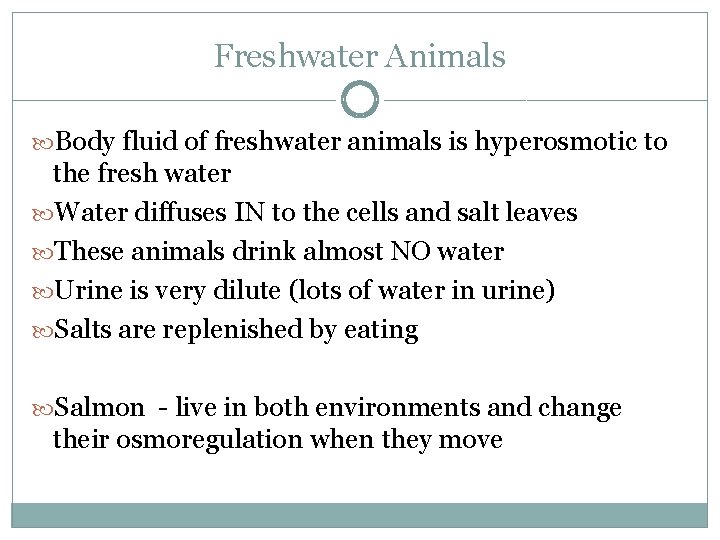 Freshwater Animals

Body fluid of freshwater animals is hyperosmotic to the fresh water

Water diffuses IN to the cells and salt leaves

These animals drink almost NO water

Urine is very dilute (lots of water in urine)

Salts are replenished by eating

Salmon - live in both environments and change their osmoregulation when they move